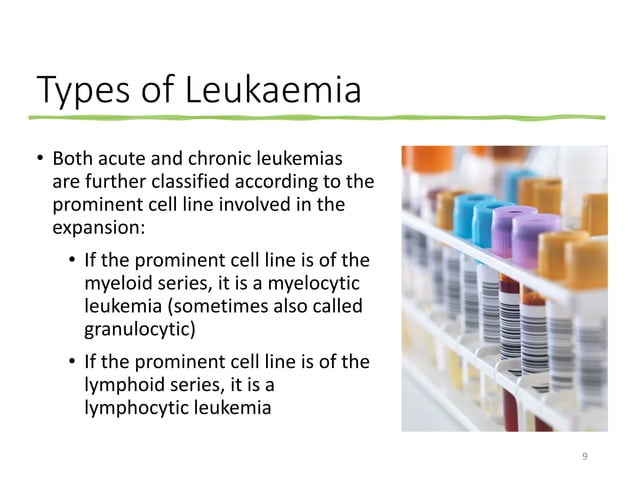 Types of Leukaemia

• Both acute and chronic leukemias are further classified according to the prominent cell line involved in the expansion:

• If the prominent cell line is of the myeloid series, it is a myelocytic leukemia (sometimes also called granulocytic)

• If the prominent cell line is of the lymphoid series, it is a lymphocytic leukemia

9